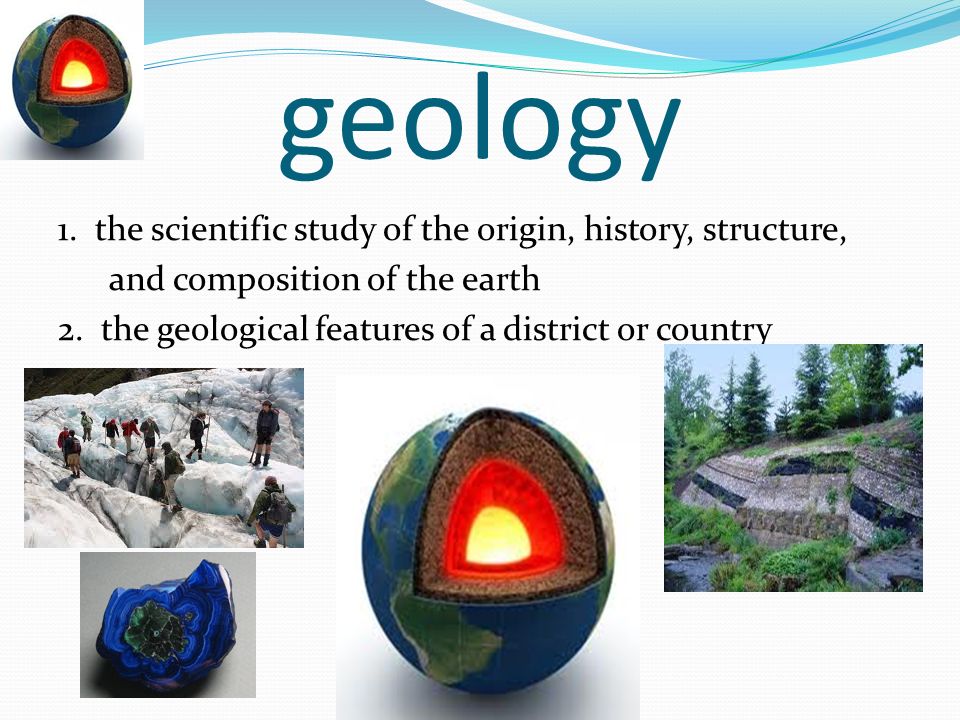 geology

1. the scientific study of the origin, history, structure, and composition of the earth
2. the geological features of a district or country